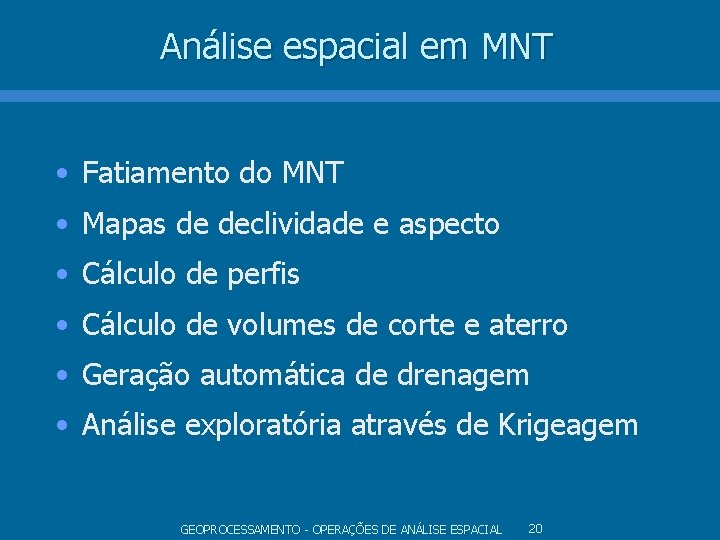 Análise espacial em MNT

• Fatiamento do MNT
• Mapas de declividade e aspecto
• Cálculo de perfis
• Cálculo de volumes de corte e aterro
• Geração automática de drenagem
• Análise exploratória através de Krigeagem

GEOPROCESSAMENTO - OPERAÇÕES DE ANÁLISE ESPACIAL 20